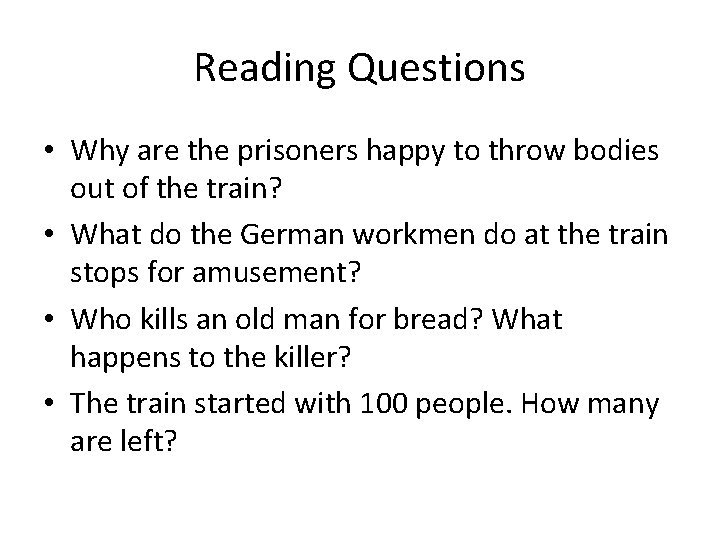 Reading Questions

• Why are the prisoners happy to throw bodies out of the train?
• What do the German workmen do at the train stops for amusement?
• Who kills an old man for bread? What happens to the killer?
• The train started with 100 people. How many are left?